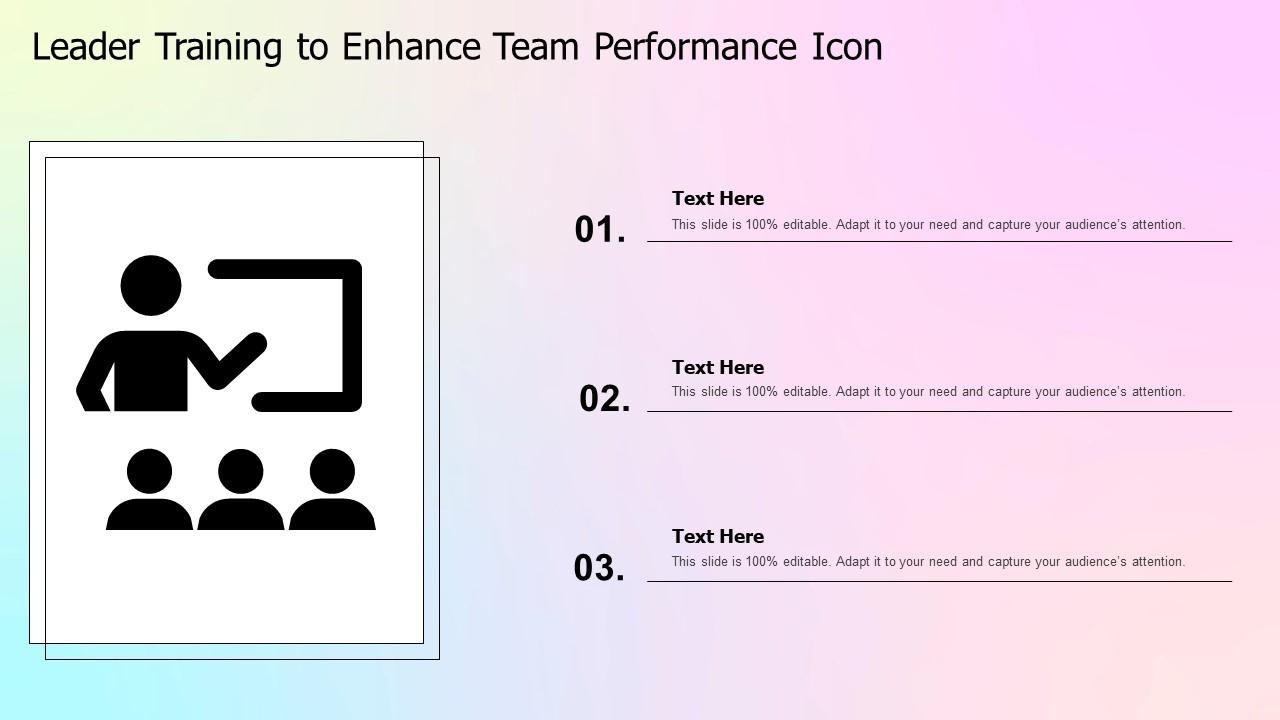 Leader Training to Enhance Team Performance Icon

01.

Text Here

This slide is 100% editable. Adapt it to your need and capture your audience's attention.

02.

Text Here

This slide is 100% editable. Adapt it to your need and capture your audience's attention.

03.

Text Here

This slide is 100% editable. Adapt it to your need and capture your audience's attention.